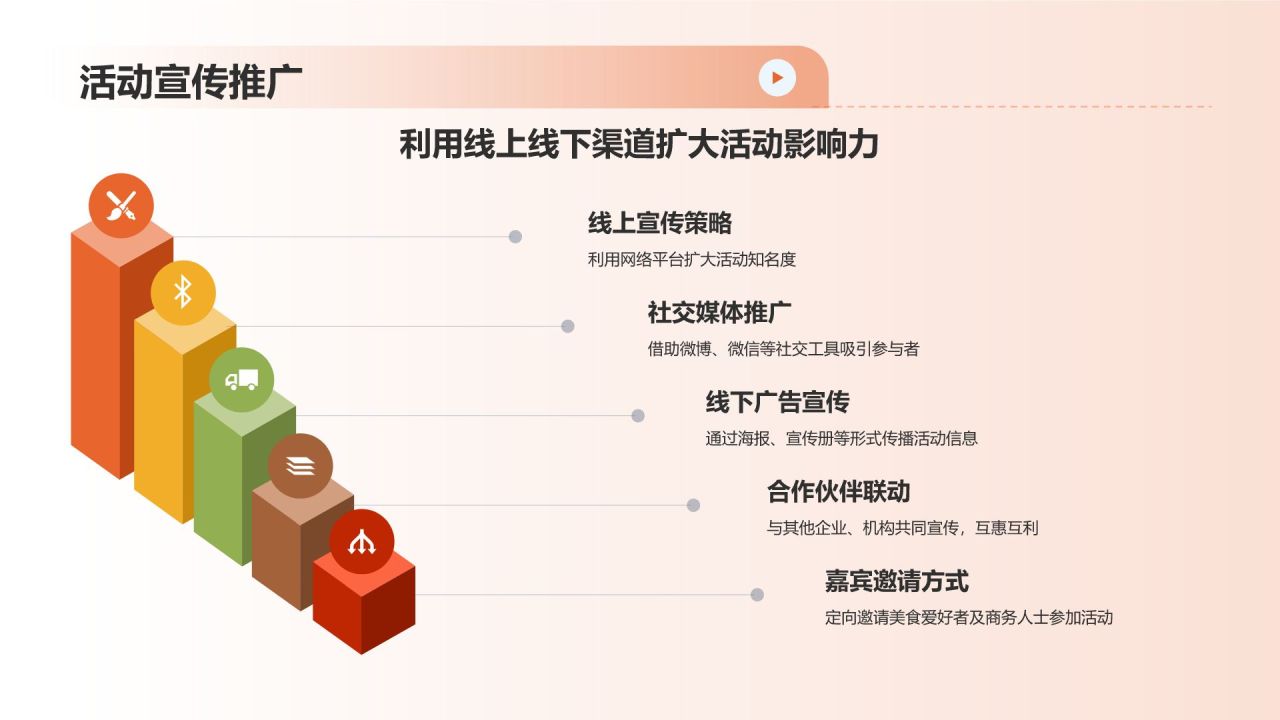 活动宣传推广

利用线上线下渠道扩大活动影响力

线上宣传策略

利用网络平台扩大活动知名度

社交媒体推广

借助微博、微信等社交工具吸引参与者

线下广告宣传

通过海报、宣传册等形式传播活动信息

合作伙伴联动

与其他企业、机构共同宣传，互惠互利

嘉宾邀请方式

定向邀请美食爱好者及商务人士参加活动